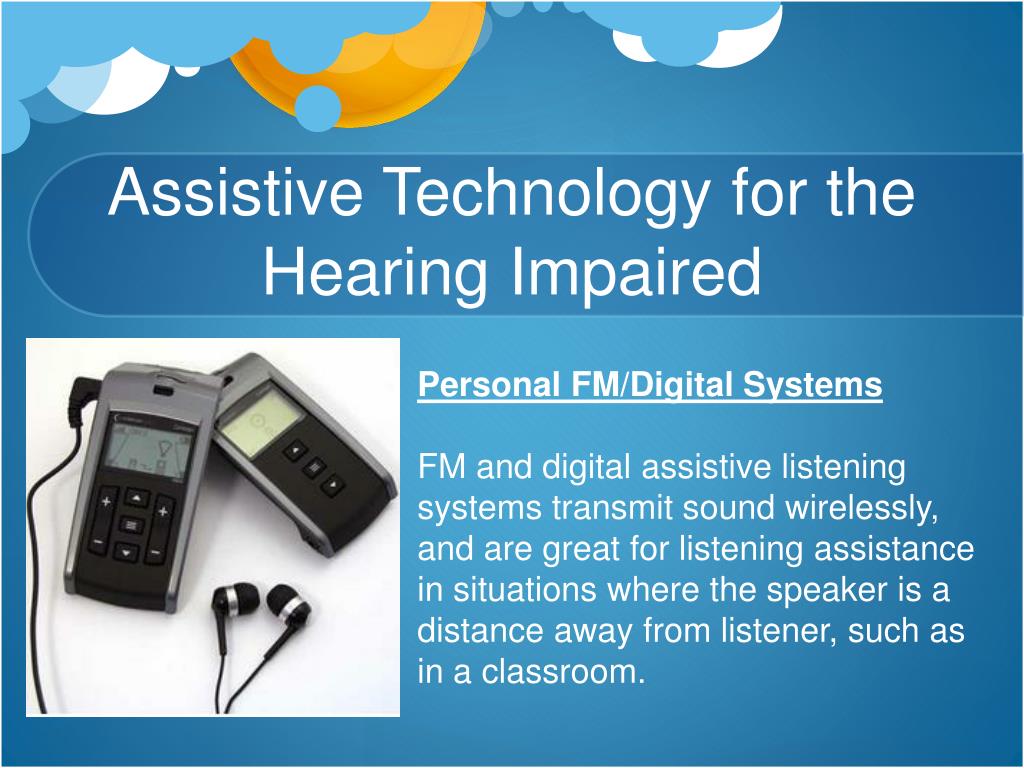 Assistive Technology for the Hearing Impaired

Personal FM/Digital Systems

FM and digital assistive listening systems transmit sound wirelessly, and are great for listening assistance in situations where the speaker is a distance away from listener, such as in a classroom.